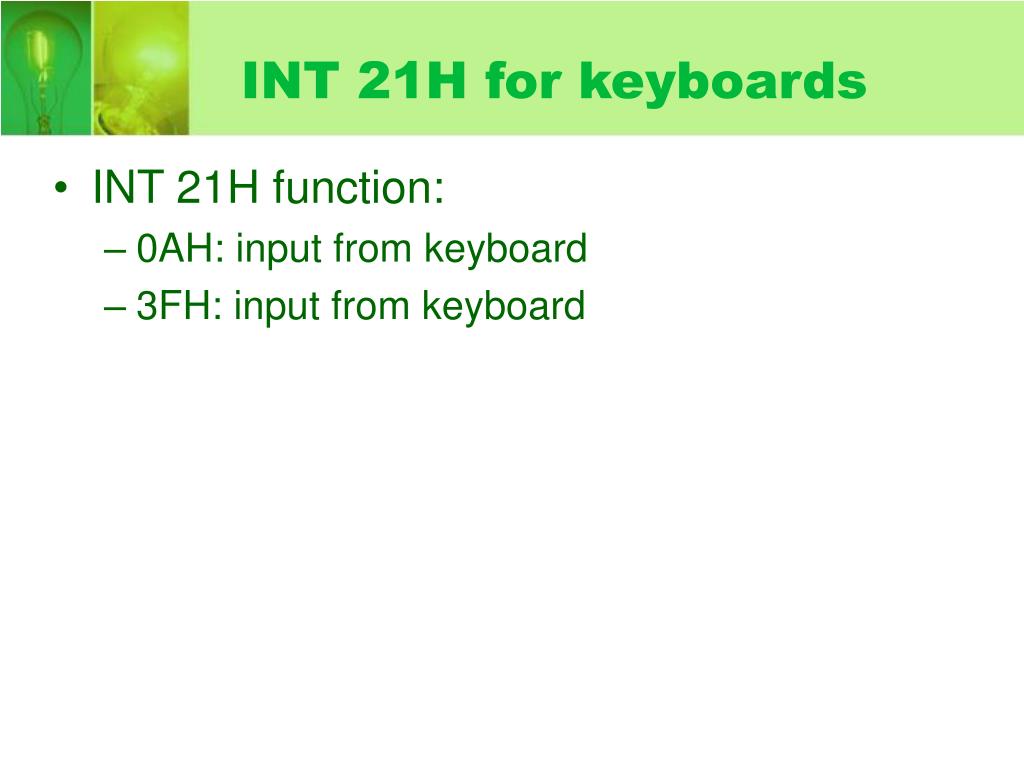 INT 21H for keyboards

• INT 21H function:
– 0AH: input from keyboard
– 3FH: input from keyboard